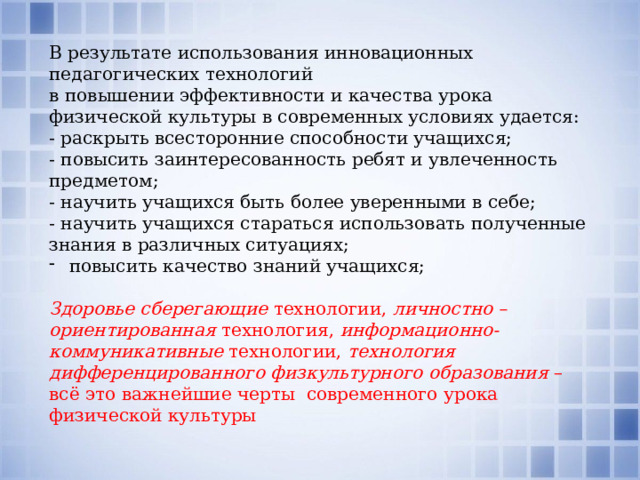 В результате использования инновационных педагогических технологий
в повышении эффективности и качества урока физической культуры в современных условиях удается:
- раскрыть всесторонние способности учащихся;
- повысить заинтересованность ребят и увлеченность предметом;
- научить учащихся быть более уверенными в себе;
- научить учащихся стараться использовать полученные знания в различных ситуациях;
- повысить качество знаний учащихся;

Здоровье сберегающие технологии, личностно – ориентированная технология, информационно-коммуникативные технологии, технология дифференцированного физкультурного образования – всё это важнейшие черты современного урока физической культуры